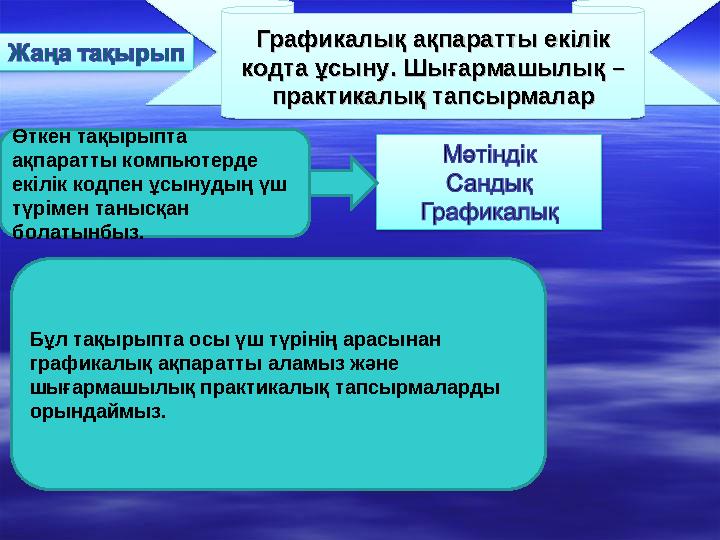 Жаңа тақырып

Графикалық ақпаратты екілік кодта ұсыну. Шығармашылық – практикалық тапсырмалар

Өткен тақырыпта ақпаратты компьютерде екілік кодпен ұсынудың үш түрімен танысқан болатынбыз.

Мәтіндік
Сандық
Графикалық

Бұл тақырыпта осы үш түрінің арасынан графикалық ақпаратты аламыз және шығармашылық практикалық тапсырмаларды орындаймыз.